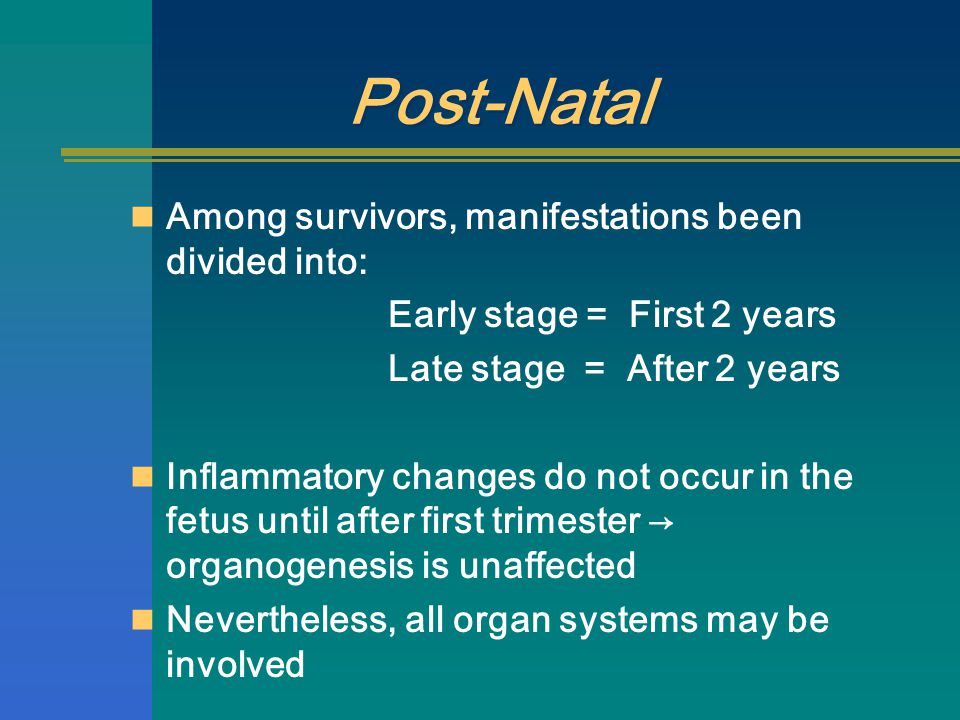 Post-Natal

Among survivors, manifestations been divided into:

Early stage = First 2 years

Late stage = After 2 years

Inflammatory changes do not occur in the fetus until after first trimester → organogenesis is unaffected

Nevertheless, all organ systems may be involved